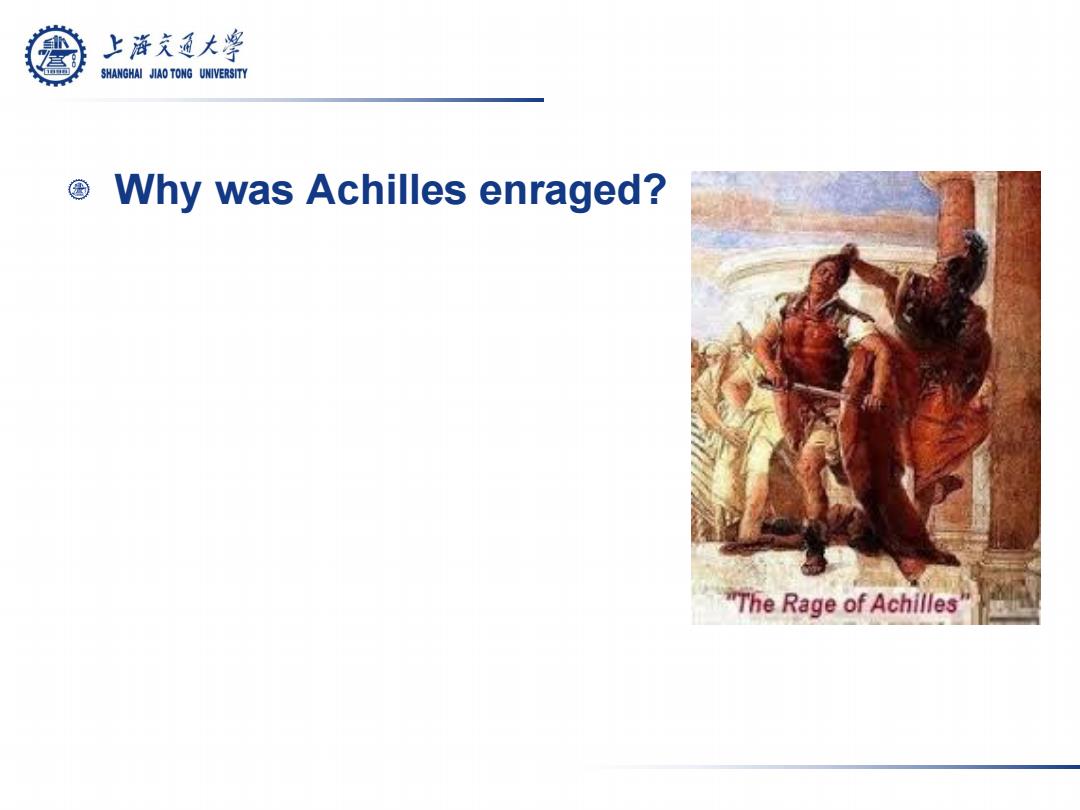 上海交通大學
SHANGHAI JIAO TONG UNIVERSITY

Why was Achilles enraged?

"The Rage of Achilles"